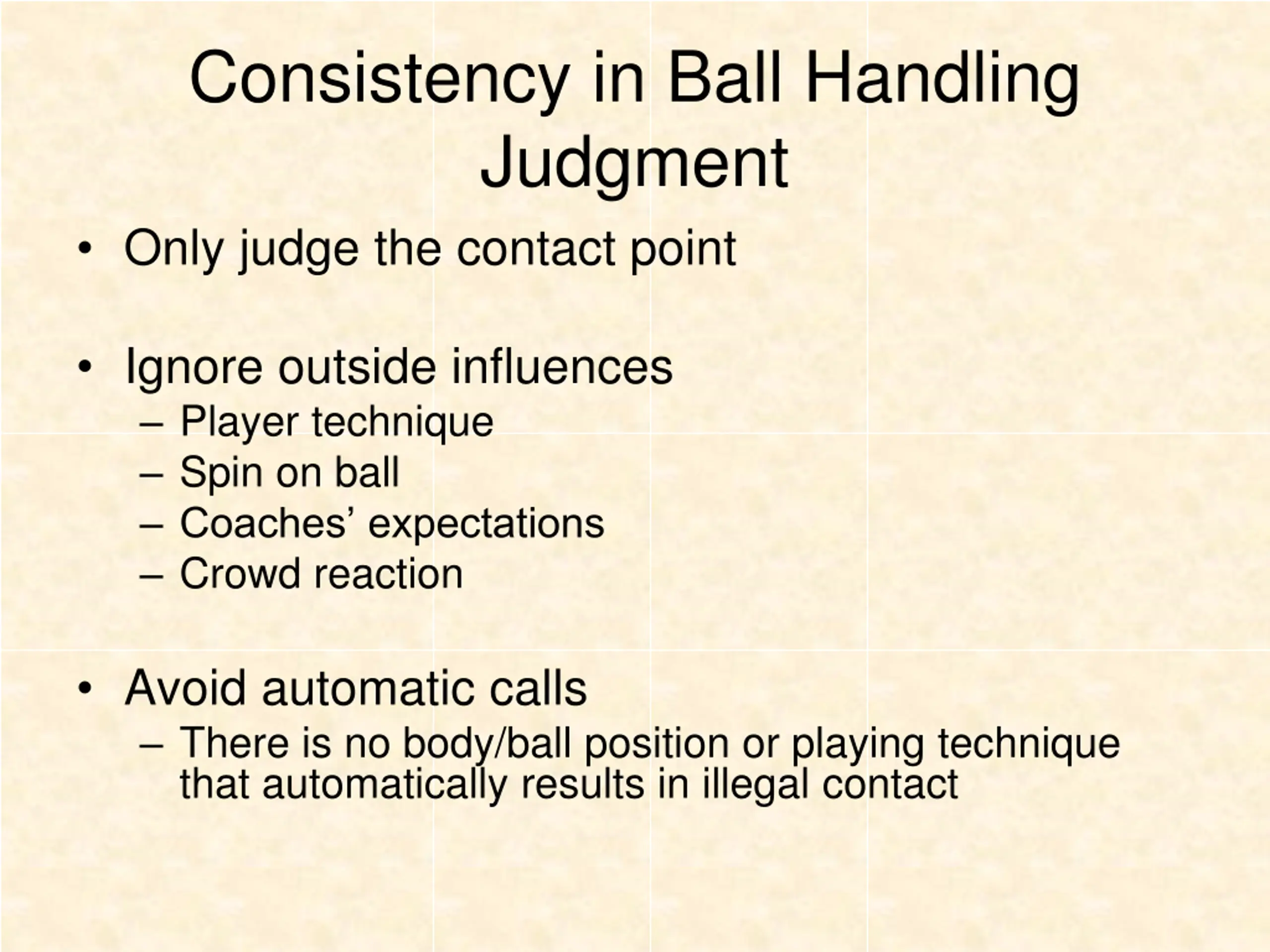 Consistency in Ball Handling Judgment

• Only judge the contact point

• Ignore outside influences
– Player technique
– Spin on ball
– Coaches’ expectations
– Crowd reaction

• Avoid automatic calls
– There is no body/ball position or playing technique that automatically results in illegal contact